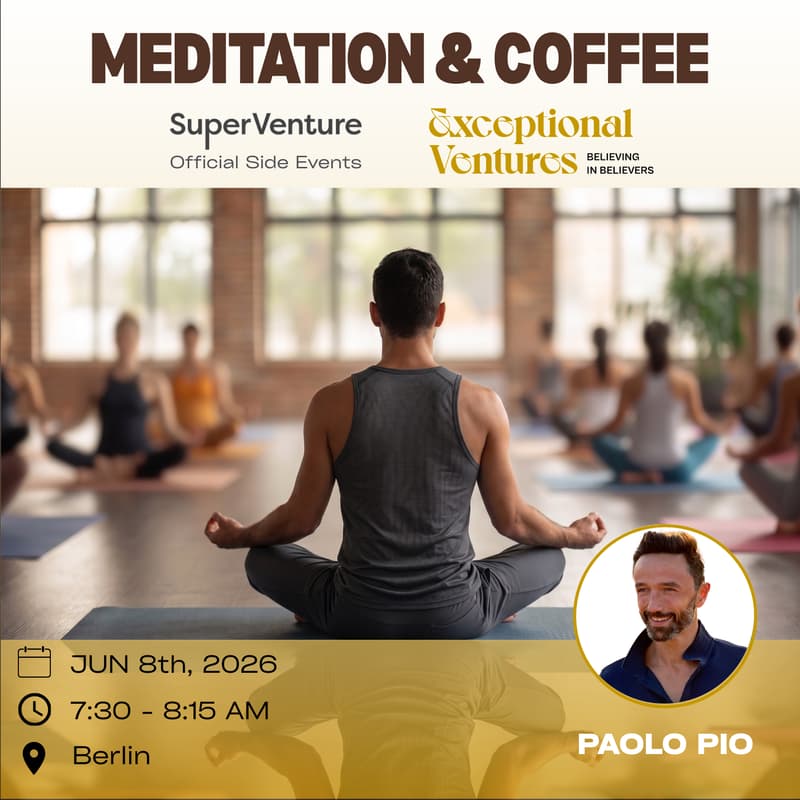 MEDITATION & COFFEE

SuperVenture
Official Side Events

Exceptional Ventures BELIEVING IN BELIEVERS

JUN 8th, 2026
7:30 - 8:15 AM
Berlin

PAOLO PIO